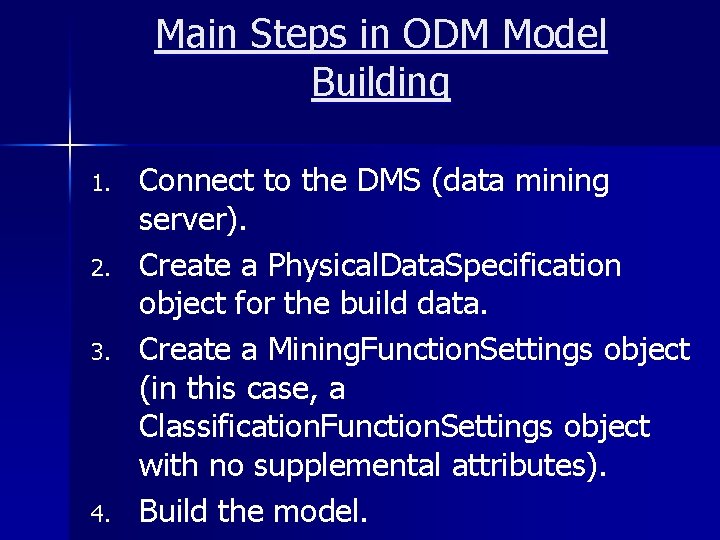 Main Steps in ODM Model Building

1. Connect to the DMS (data mining server).
2. Create a PhysicalDataSpecification object for the build data.
3. Create a MiningFunctionSettings object (in this case, a ClassificationFunctionSettings object with no supplemental attributes).
4. Build the model.